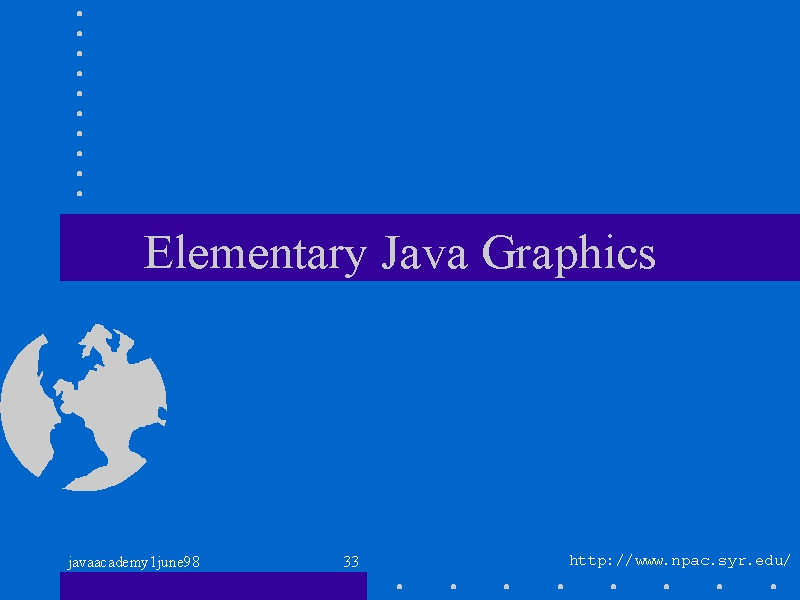 Elementary Java Graphics

javaacademy1june98

33

http://www.npac.syr.edu/